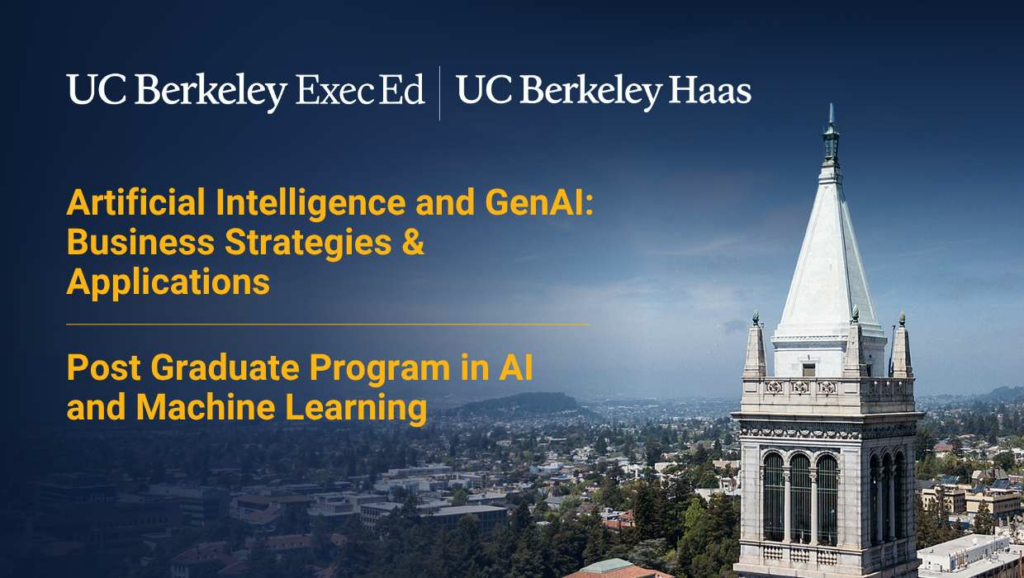 UC Berkeley Exec Ed | UC Berkeley Haas

Artificial Intelligence and GenAI: Business Strategies & Applications

Post Graduate Program in AI and Machine Learning